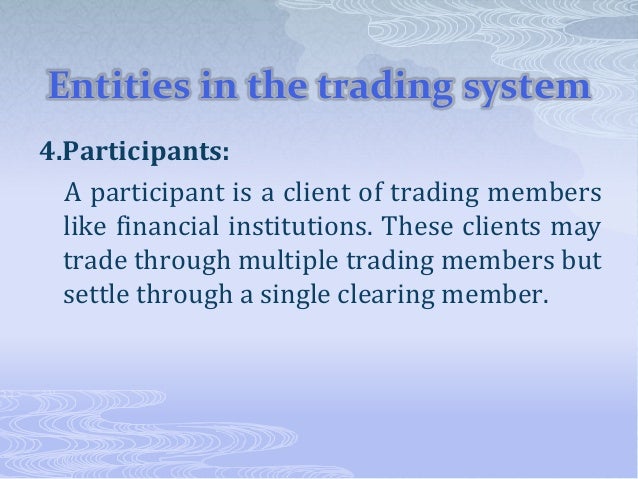 Entities in the trading system

4.Participants:

A participant is a client of trading members like financial institutions. These clients may trade through multiple trading members but settle through a single clearing member.